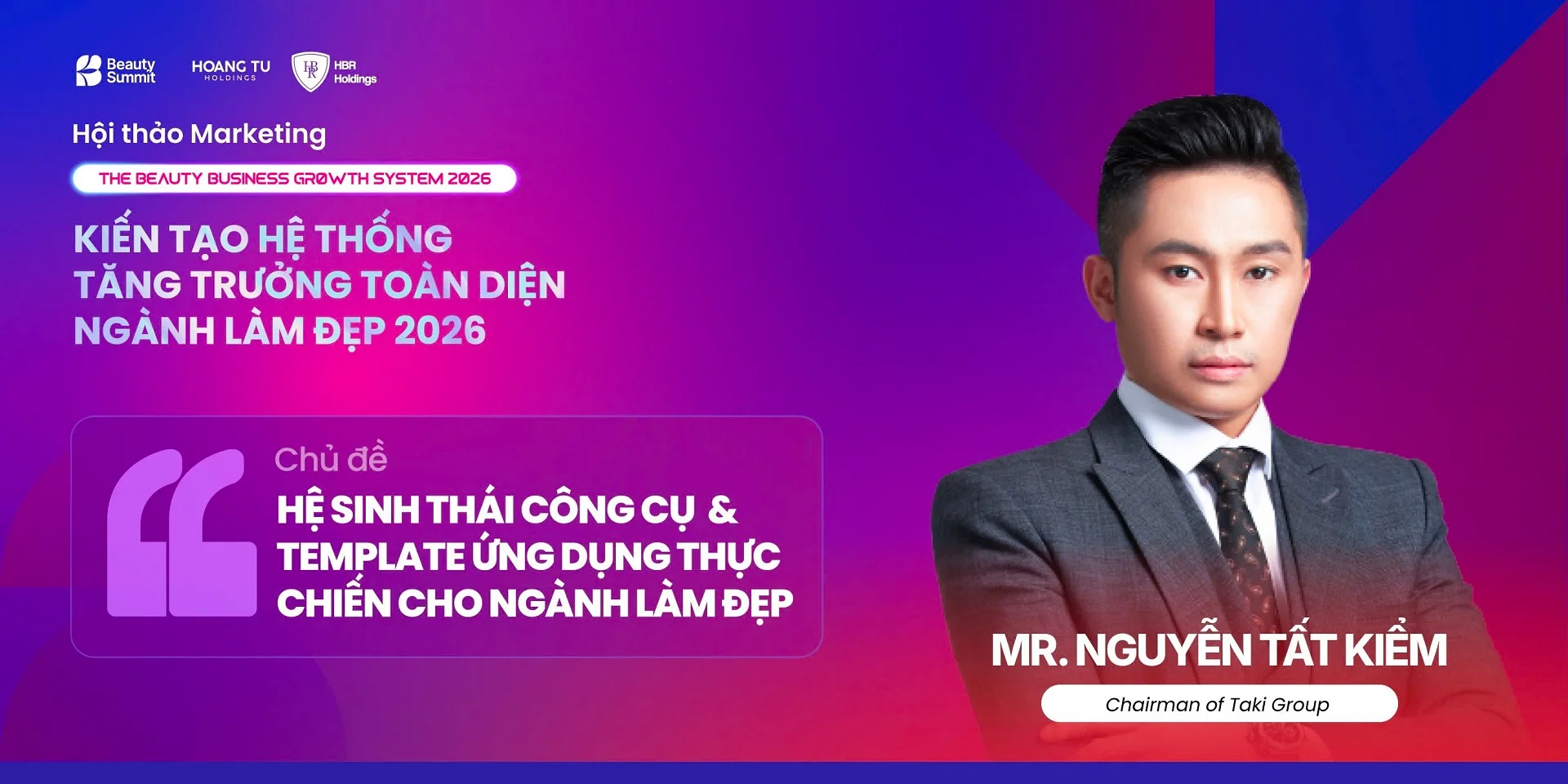 Beauty Summit HOANG TU HOLDINGS HBR Holdings

Hội thảo Marketing

THE BEAUTY BUSINESS GROWTH SYSTEM 2026

KIẾN TẠO HỆ THỐNG TĂNG TRƯỞNG TOÀN DIỆN NGÀNH LÀM ĐẸP 2026

Chủ đề

HỆ SINH THÁI CÔNG CỤ & TEMPLATE ỨNG DỤNG THỰC CHIẾN CHO NGÀNH LÀM ĐẸP

MR. NGUYỄN TẤT KIỂM

Chairman of Taki Group